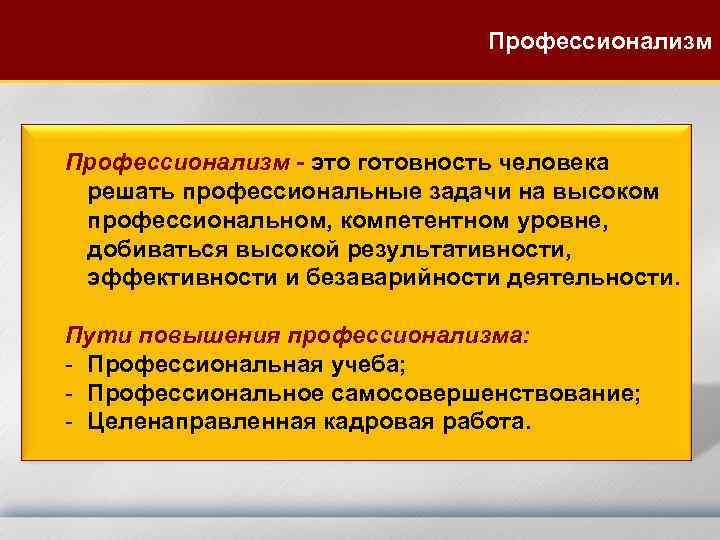 Профессионализм

Профессионализм - это готовность человека решать профессиональные задачи на высоком профессиональном, компетентном уровне, добиваться высокой результативности, эффективности и безаварийности деятельности.

Пути повышения профессионализма:
- Профессиональная учеба;
- Профессиональное самосовершенствование;
- Целенаправленная кадровая работа.